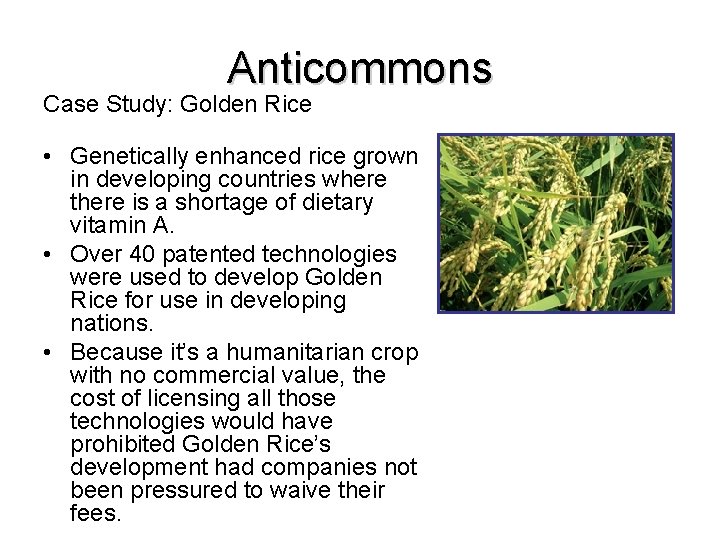 Anticommons

Case Study: Golden Rice

• Genetically enhanced rice grown in developing countries where there is a shortage of dietary vitamin A.
• Over 40 patented technologies were used to develop Golden Rice for use in developing nations.
• Because it's a humanitarian crop with no commercial value, the cost of licensing all those technologies would have prohibited Golden Rice's development had companies not been pressured to waive their fees.